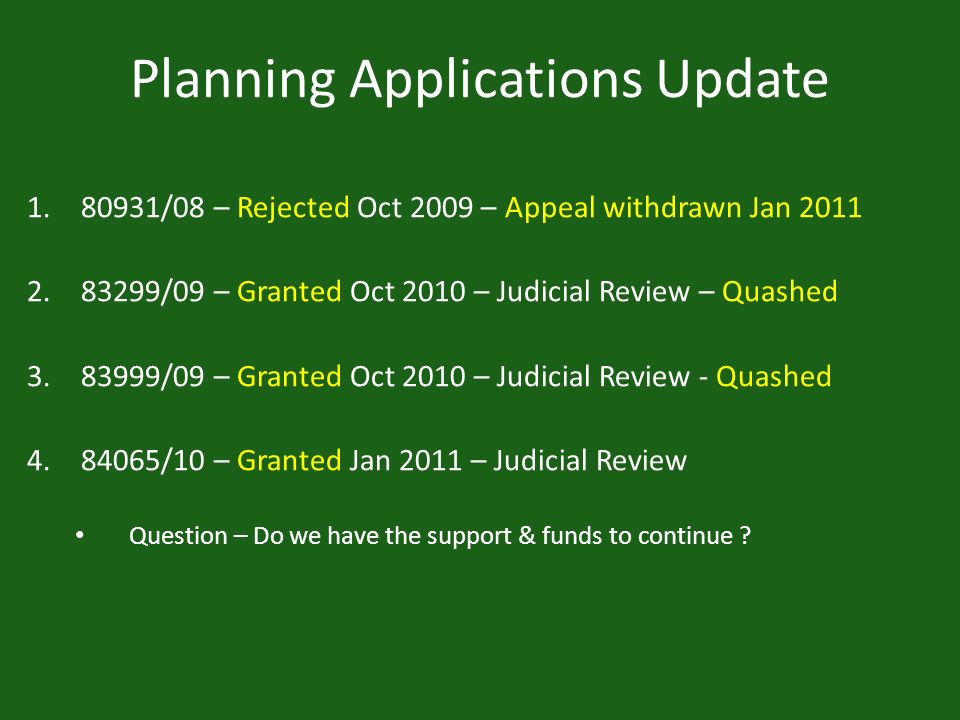 Planning Applications Update

1. 80931/08 – Rejected Oct 2009 – Appeal withdrawn Jan 2011

2. 83299/09 – Granted Oct 2010 – Judicial Review – Quashed

3. 83999/09 – Granted Oct 2010 – Judicial Review - Quashed

4. 84065/10 – Granted Jan 2011 – Judicial Review

• Question – Do we have the support & funds to continue ?